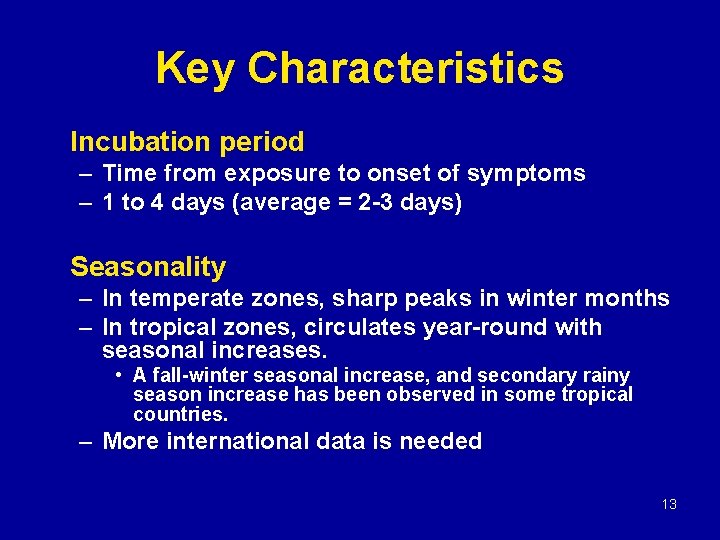 Key Characteristics

Incubation period
– Time from exposure to onset of symptoms
– 1 to 4 days (average = 2-3 days)

Seasonality
– In temperate zones, sharp peaks in winter months
– In tropical zones, circulates year-round with seasonal increases.
• A fall-winter seasonal increase, and secondary rainy season increase has been observed in some tropical countries.
– More international data is needed

13